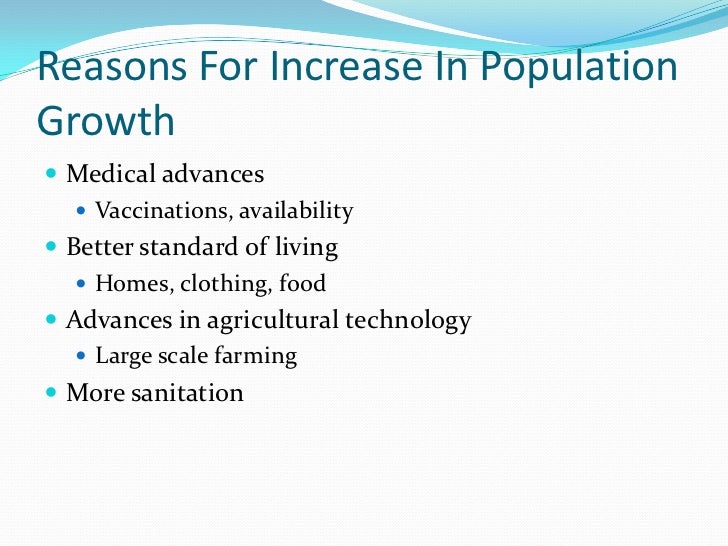 Reasons For Increase In Population Growth

- Medical advances
  - Vaccinations, availability
- Better standard of living
  - Homes, clothing, food
- Advances in agricultural technology
  - Large scale farming
- More sanitation